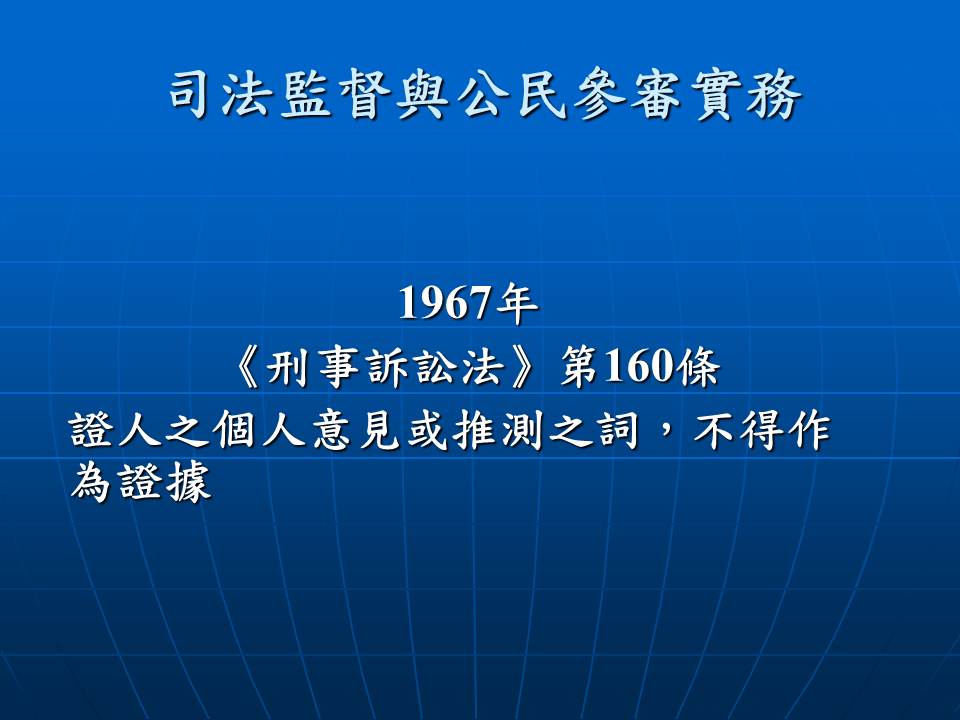 司法監督與公民參審實務

1967年

《刑事訴訟法》第160條

證人之個人意見或推測之詞，不得作為證據